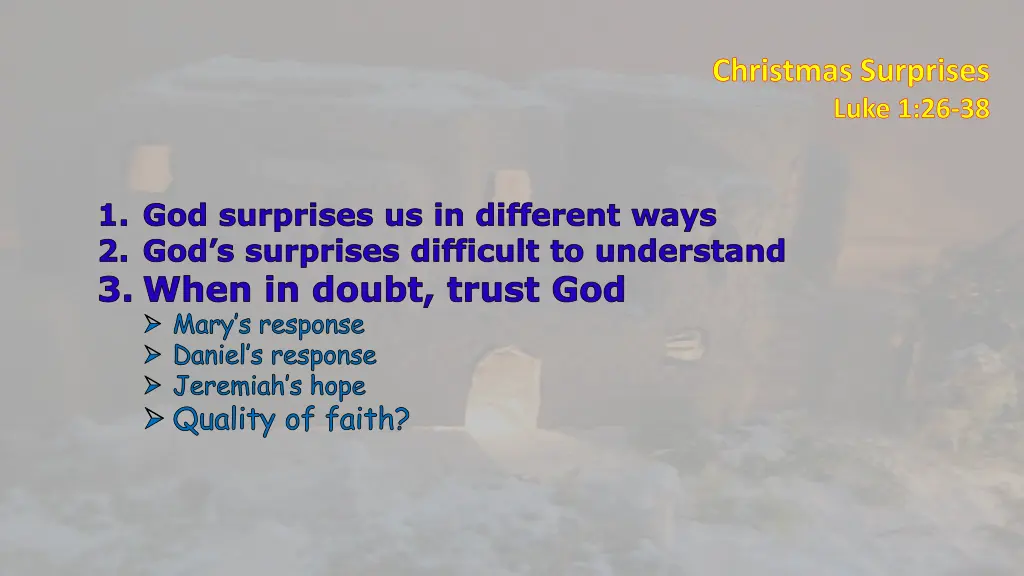 Christmas Surprises
Luke 1:26-38

1. God surprises us in different ways
2. God's surprises difficult to understand
3. When in doubt, trust God
➢ Mary's response
➢ Daniel's response
➢ Jeremiah's hope
➢ Quality of faith?